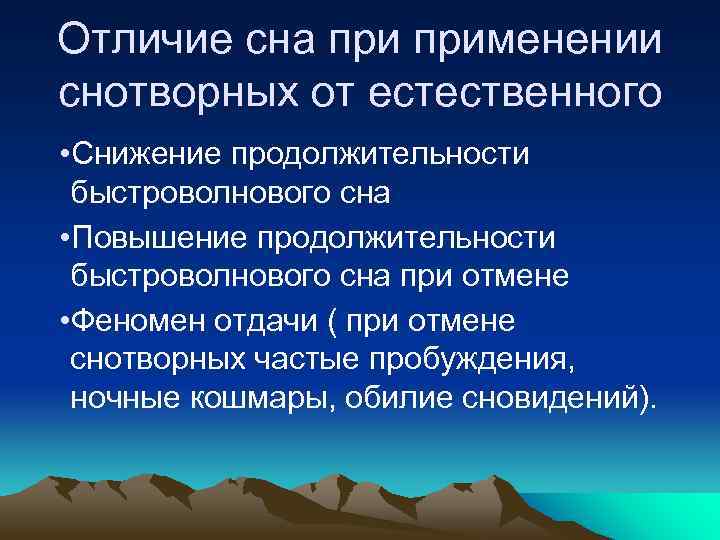 Отличие сна при применении снотворных от естественного

•Снижение продолжительности быстроволнового сна

•Повышение продолжительности быстроволнового сна при отмене

•Феномен отдачи ( при отмене снотворных частые пробуждения, ночные кошмары, обилие сновидений).